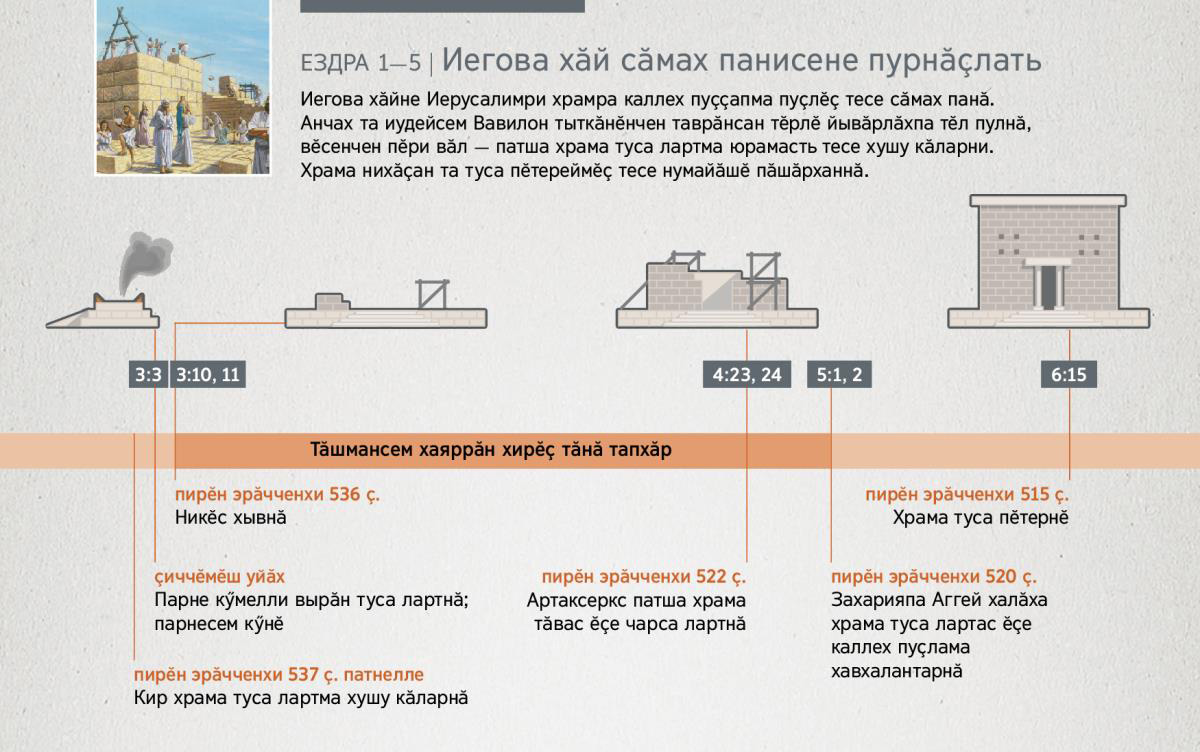 ЕЗДРА 1—5 | Иегова хӑй сӑмах панисене пурнӑҫлать

Иегова хӑйне Иерусалимри храмра каллех пуҫҫапма пуҫлӗҫ тесе сӑмах панӑ. Анчах та иудейсем Вавилон тыткӑнӗнчен таврӑнсан тӗрлӗ йывӑрлӑхпа тӗл пулнӑ, вӗсенчен пӗри вӑл — патша храма туса лартма юрамасть тесе хушу кӑларни. Храма нихӑҫан та туса пӗтереймӗҫ тесе нумайӑшӗ пӑшӑрханнӑ.

3:3 3:10, 11 4:23, 24 5:1, 2 6:15

Тӑшмансем хаяррӑн хирӗҫ тӑнӑ тапхӑр

пирӗн эрӑчченхи 536 ҫ.
Никӗс хывнӑ

ҫиччӗмӗш уйӑх
Парне кӳмелли вырӑн туса лартнӑ; парнесем кӳнӗ

пирӗн эрӑчченхи 537 ҫ. патнелле
Кир храма туса лартма хушу кӑларнӑ

пирӗн эрӑчченхи 522 ҫ.
Артаксеркс патша храма тӑвас ӗҫе чарса лартнӑ

пирӗн эрӑчченхи 520 ҫ.
Захарияпа Аггей халӑха храма туса лартас ӗҫе каллех пуҫлама хавхалантарнӑ

пирӗн эрӑчченхи 515 ҫ.
Храма туса пӗтернӗ